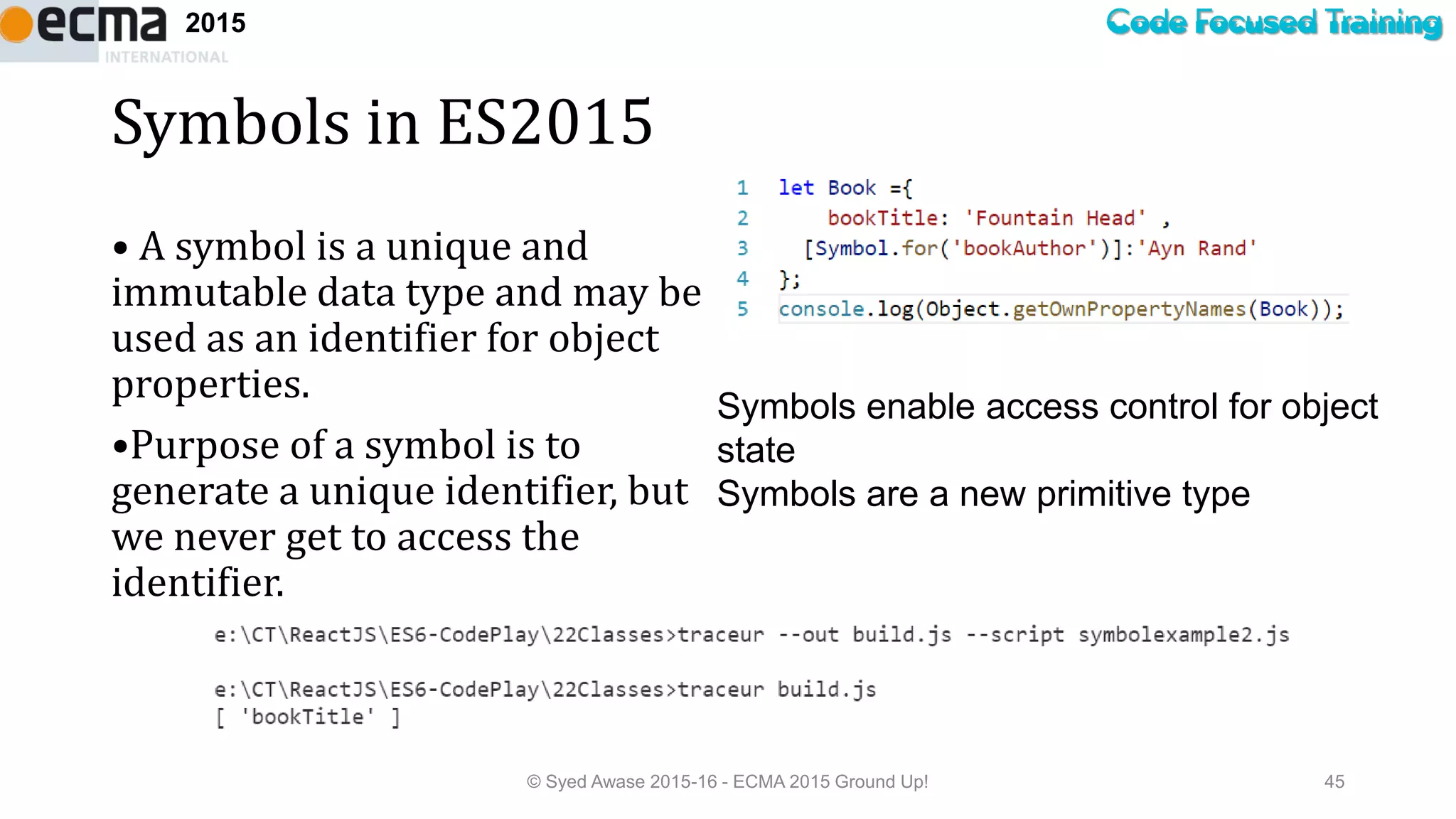 ecma 2015
INTERNATIONAL

Code Focused Training

Symbols in ES2015

• A symbol is a unique and immutable data type and may be used as an identifier for object properties.

•Purpose of a symbol is to generate a unique identifier, but we never get to access the identifier.

1 let Book ={
2 bookTitle: 'Fountain Head' ,
3 [Symbol.for('bookAuthor')]:'Ayn Rand'
4 };
5 console.log(Object.getOwnPropertyNames(Book));

Symbols enable access control for object state
Symbols are a new primitive type

e:\CT\ReactJS\ES6-CodePlay\22Classes>traceur --out build.js --script symbolexample2.js

e:\CT\ReactJS\ES6-CodePlay\22Classes>traceur build.js
[ 'bookTitle' ]

© Syed Awase 2015-16 - ECMA 2015 Ground Up!

45